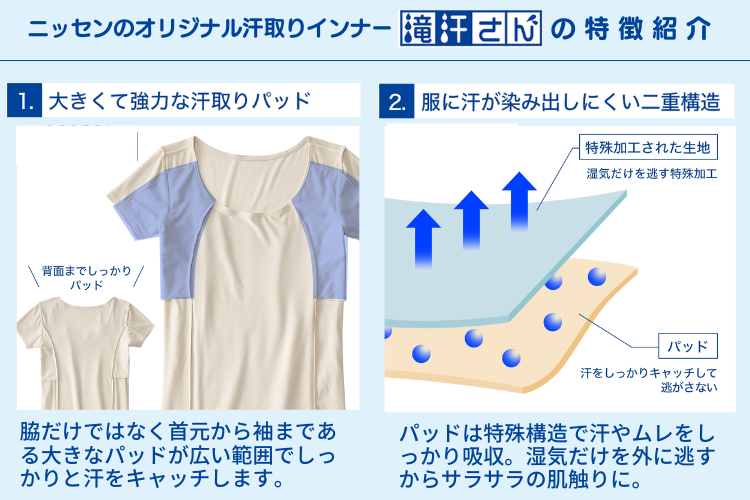 ニッセンのオリジナル汗取りインナー 滝汗さん の特徴紹介

1. 大きくて強力な汗取りパッド

背面までしっかりパッド

脇だけではなく首元から袖まである大きなパッドが広い範囲でしっかりと汗をキャッチします。

2. 服に汗が染み出しにくい二重構造

特殊加工された生地

湿気だけを逃す特殊加工

パッド

汗をしっかりキャッチして逃がさない

パッドは特殊構造で汗やムレをしっかり吸収。湿気だけを外に逃すからサラサラの肌触りに。